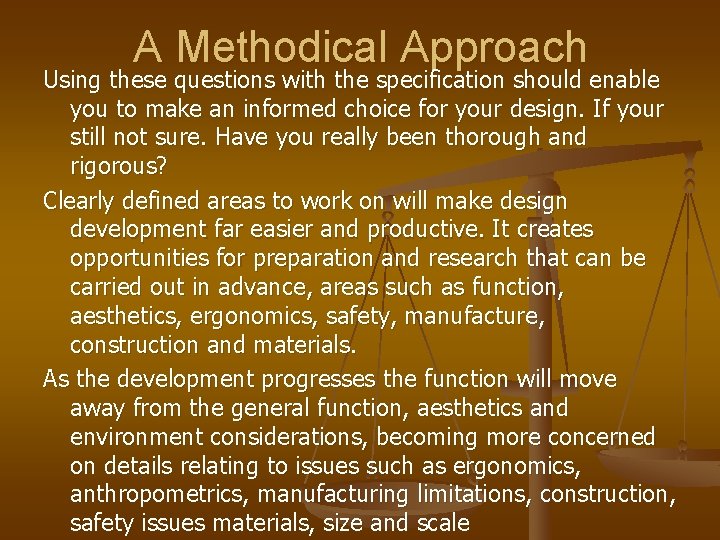 A Methodical Approach

Using these questions with the specification should enable you to make an informed choice for your design. If your still not sure. Have you really been thorough and rigorous?

Clearly defined areas to work on will make design development far easier and productive. It creates opportunities for preparation and research that can be carried out in advance, areas such as function, aesthetics, ergonomics, safety, manufacture, construction and materials.

As the development progresses the function will move away from the general function, aesthetics and environment considerations, becoming more concerned on details relating to issues such as ergonomics, anthropometrics, manufacturing limitations, construction, safety issues materials, size and scale